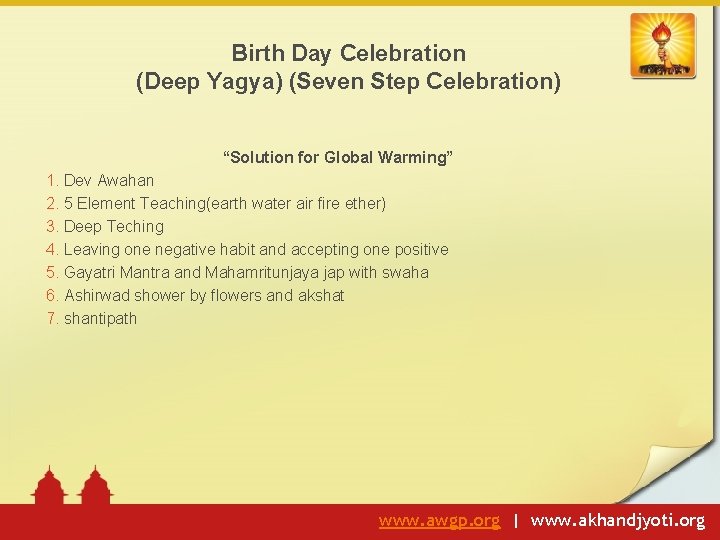 Birth Day Celebration
(Deep Yagya) (Seven Step Celebration)

“Solution for Global Warming”

1. Dev Awahan
2. 5 Element Teaching(earth water air fire ether)
3. Deep Teching
4. Leaving one negative habit and accepting one positive
5. Gayatri Mantra and Mahamritunjaya jap with swaha
6. Ashirwad shower by flowers and akshat
7. shantipath

www.awgp.org | www.akhandjyoti.org